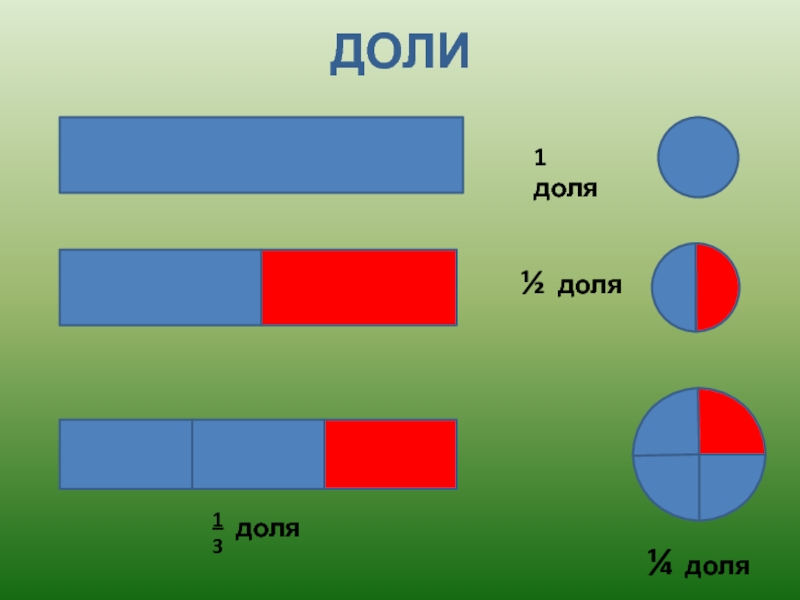 ДОЛИ

1 доля

½ доля

$\frac{1}{3}$ доля

¼ доля